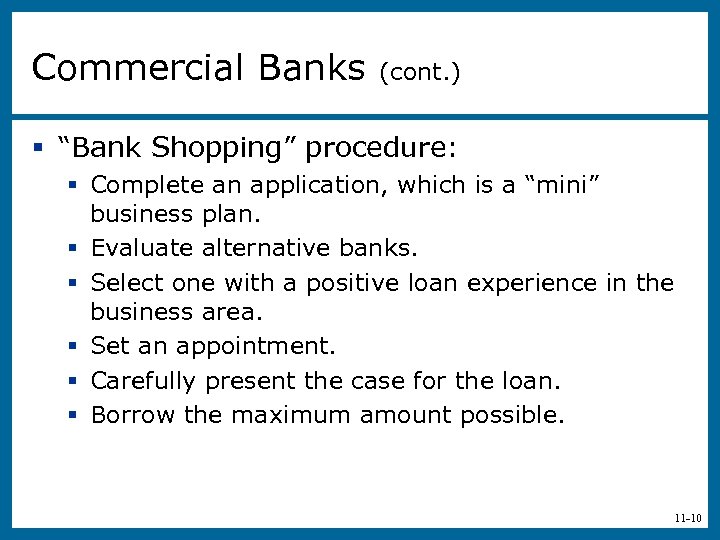 Commercial Banks (cont.)

▪ “Bank Shopping” procedure:
  ▪ Complete an application, which is a “mini” business plan.
  ▪ Evaluate alternative banks.
  ▪ Select one with a positive loan experience in the business area.
  ▪ Set an appointment.
  ▪ Carefully present the case for the loan.
  ▪ Borrow the maximum amount possible.

11-10